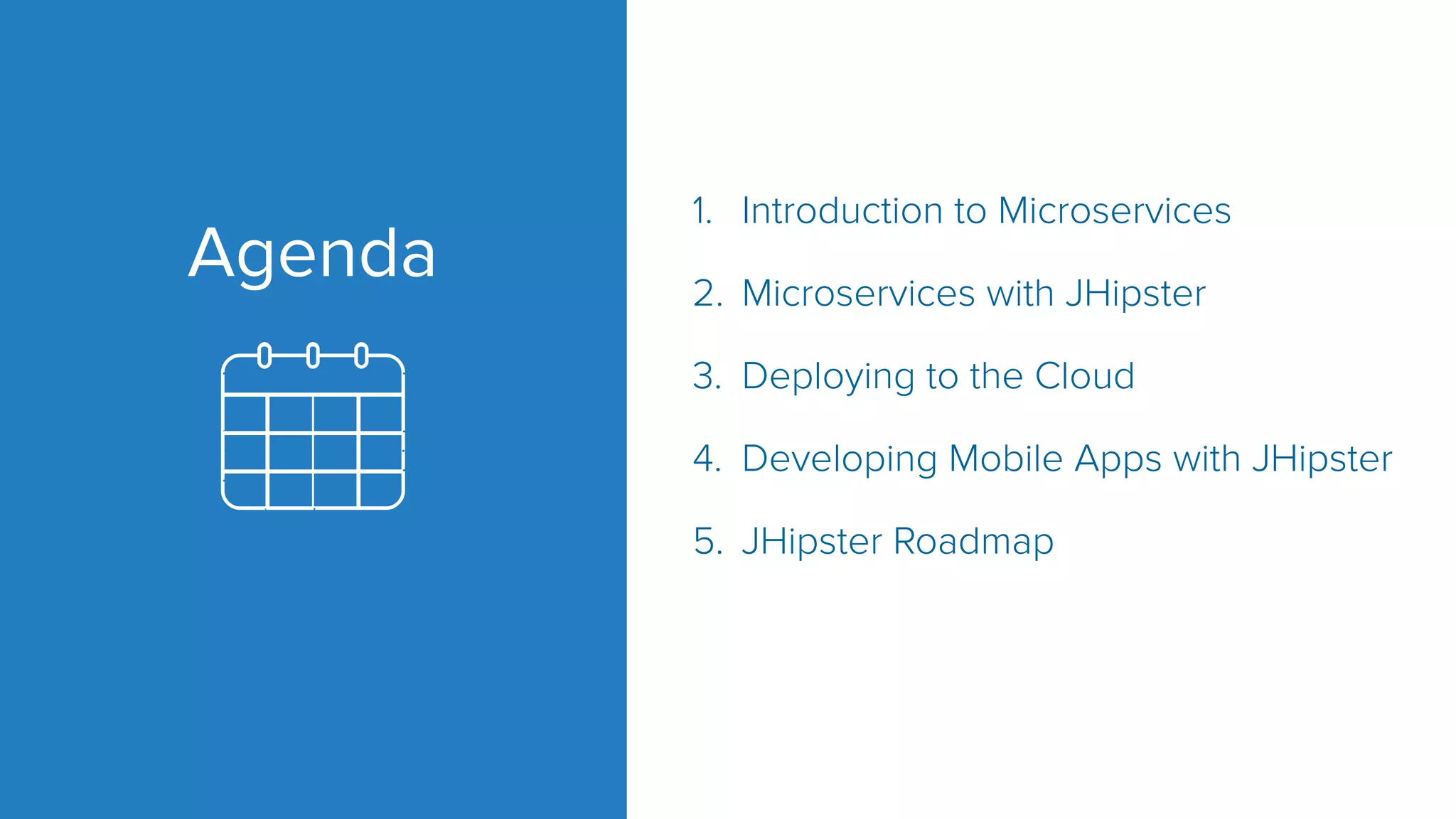 Agenda

1. Introduction to Microservices
2. Microservices with JHipster
3. Deploying to the Cloud
4. Developing Mobile Apps with JHipster
5. JHipster Roadmap